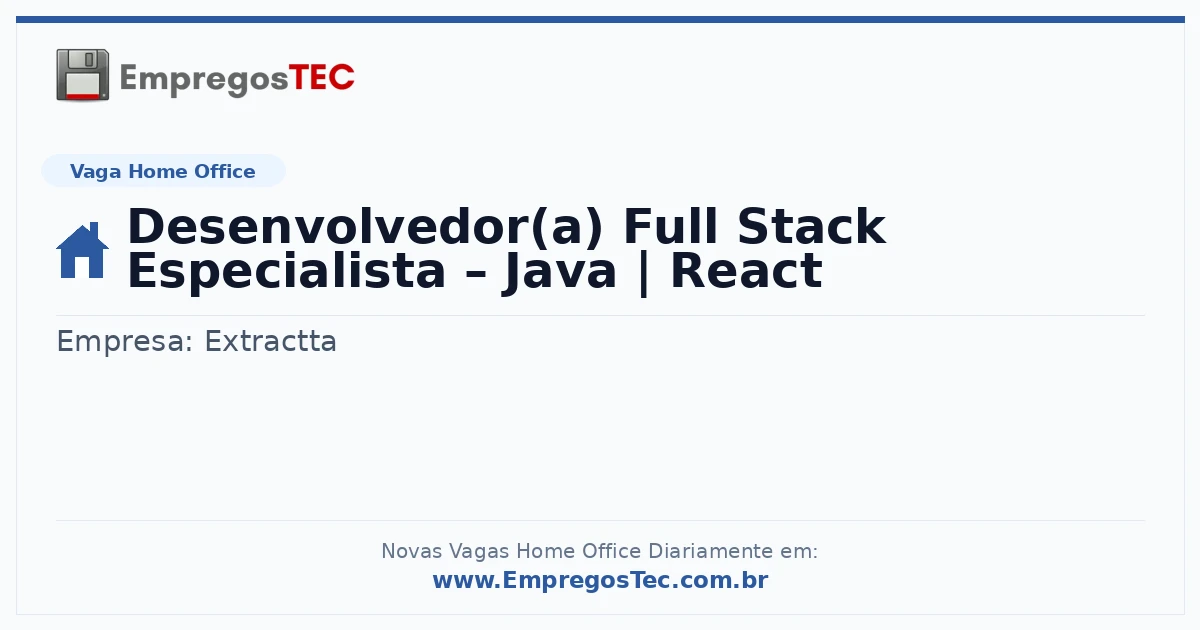 EmpregosTEC

Vaga Home Office

Desenvolvedor(a) Full Stack Especialista – Java | React

Empresa: Extractta

Novas Vagas Home Office Diariamente em:
www.EmpregosTec.com.br